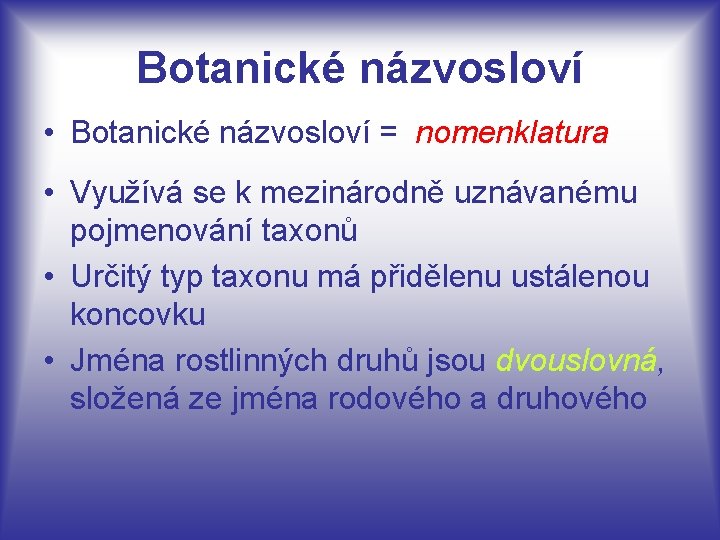 Botanické názvosloví

• Botanické názvosloví = nomenklatura

• Využívá se k mezinárodně uznávanému pojmenování taxonů

• Určitý typ taxonu má přidělenu ustálenou koncovku

• Jména rostlinných druhů jsou dvouslovná, složená ze jména rodového a druhového